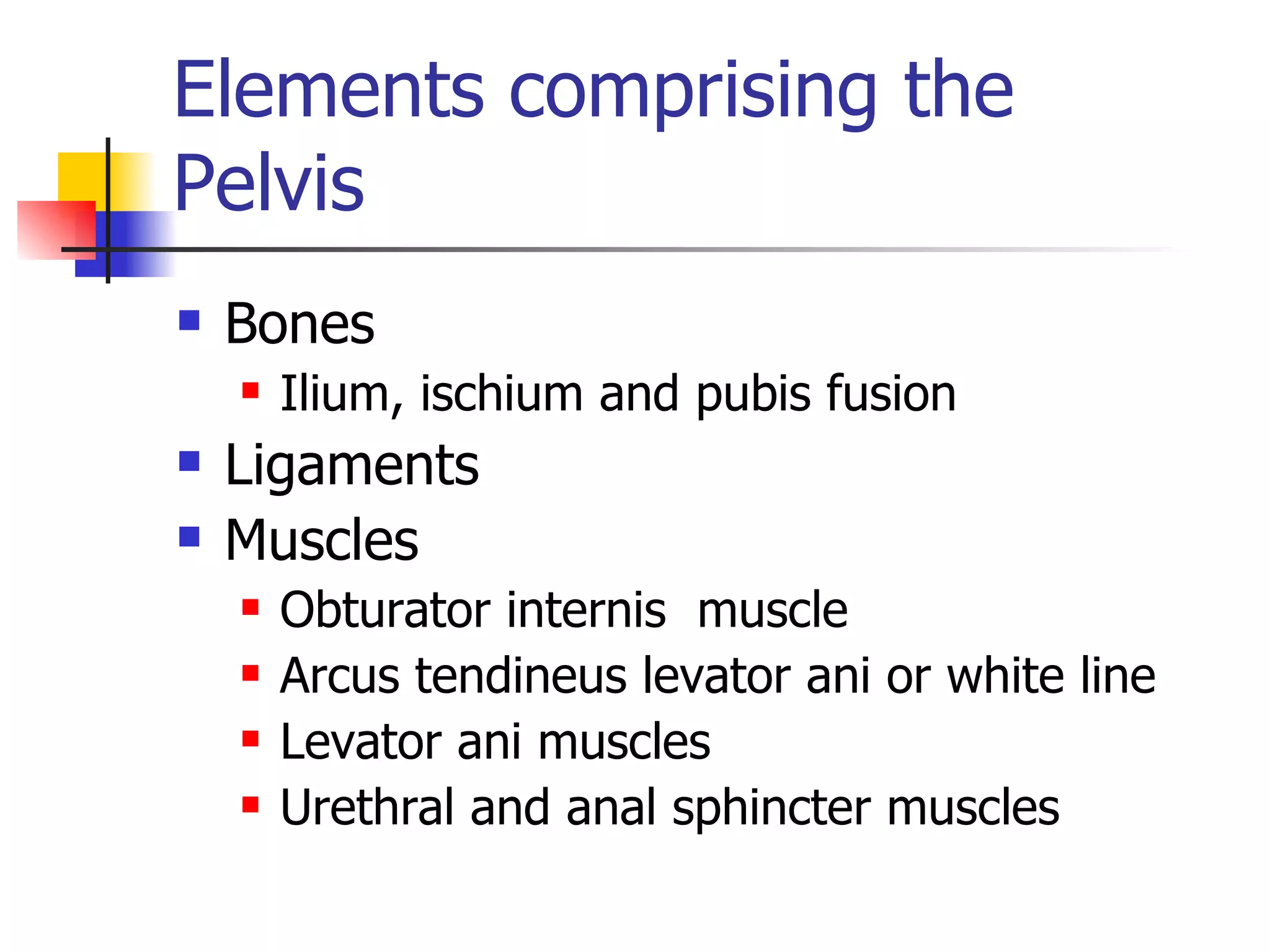 Elements comprising the Pelvis

- Bones
  - Ilium, ischium and pubis fusion
- Ligaments
- Muscles
  - Obturator internis  muscle
  - Arcus tendineus levator ani or white line
  - Levator ani muscles
  - Urethral and anal sphincter muscles